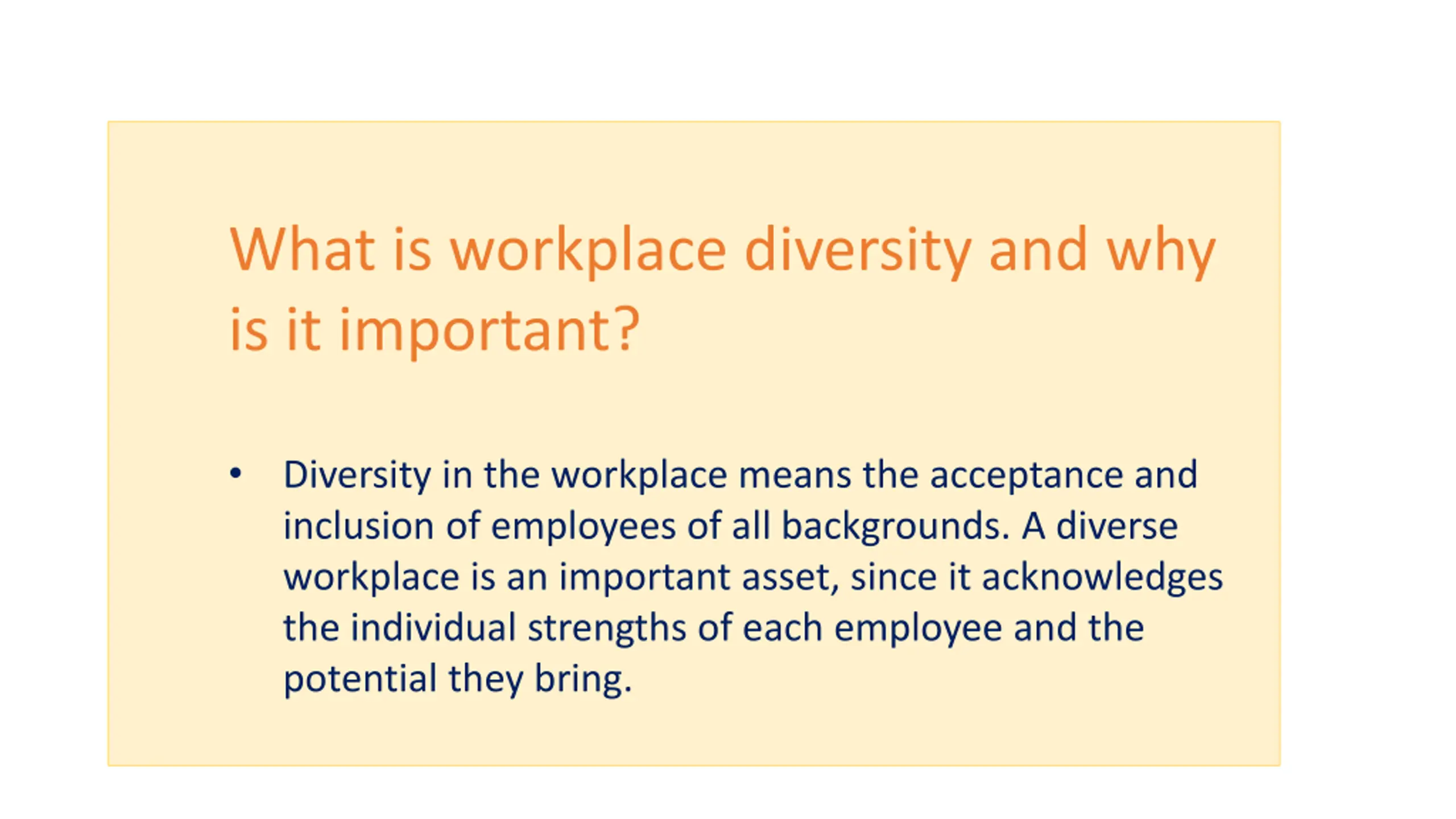 What is workplace diversity and why is it important?

• Diversity in the workplace means the acceptance and inclusion of employees of all backgrounds. A diverse workplace is an important asset, since it acknowledges the individual strengths of each employee and the potential they bring.